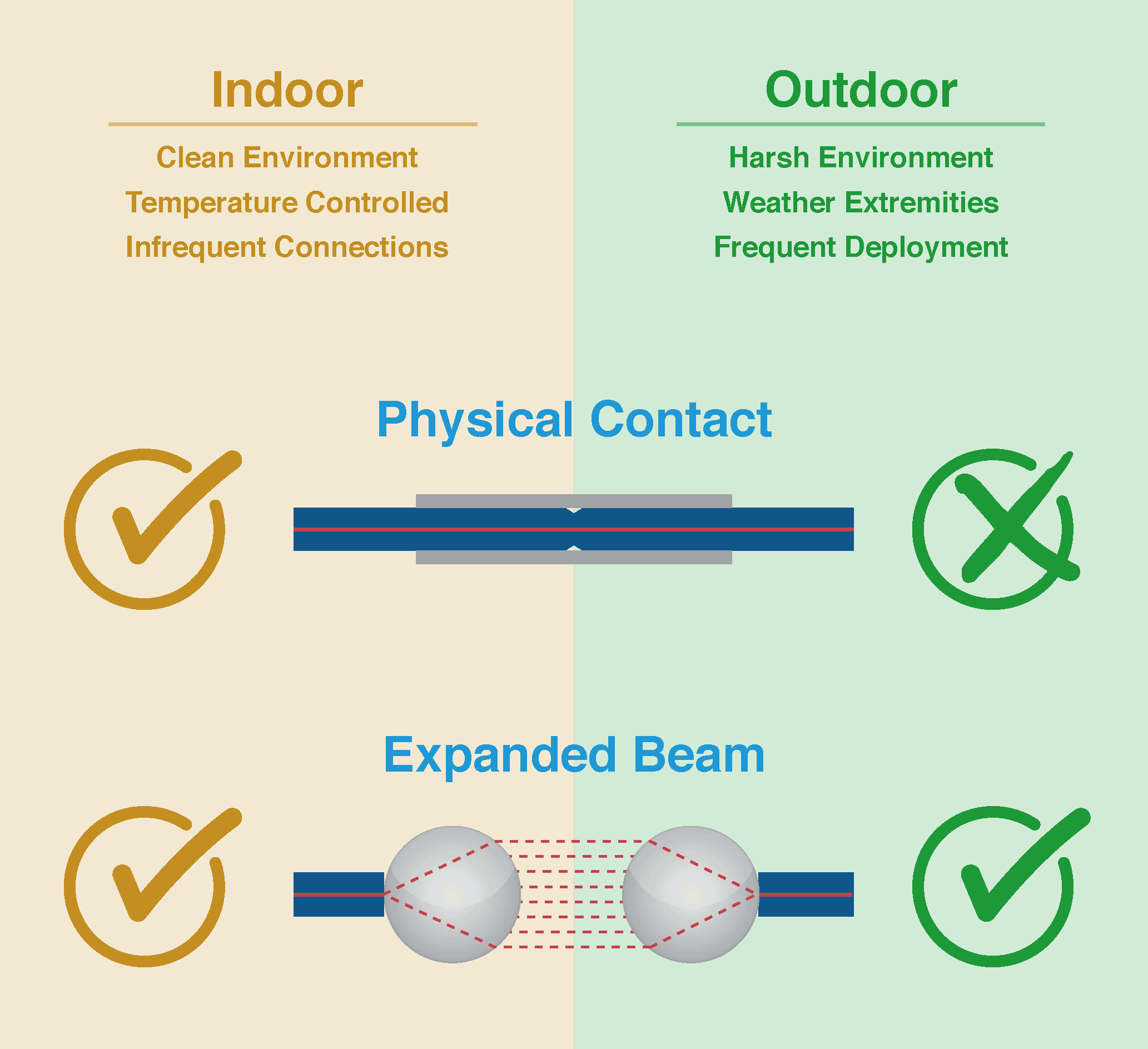 Indoor

Clean Environment
Temperature Controlled
Infrequent Connections

Outdoor

Harsh Environment
Weather Extremities
Frequent Deployment

Physical Contact

Expanded Beam